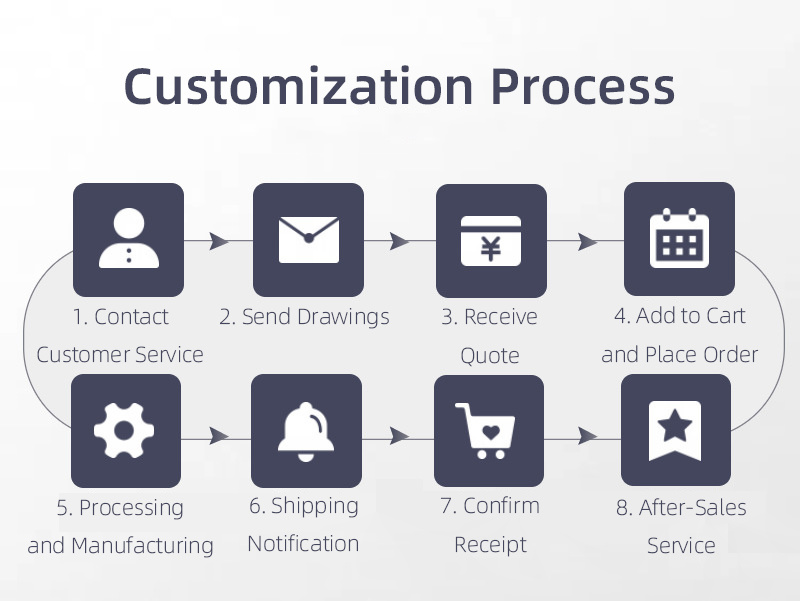 Customization Process

¥

1. Contact Customer Service

2. Send Drawings

3. Receive Quote

4. Add to Cart and Place Order

5. Processing and Manufacturing

6. Shipping Notification

7. Confirm Receipt

8. After-Sales Service